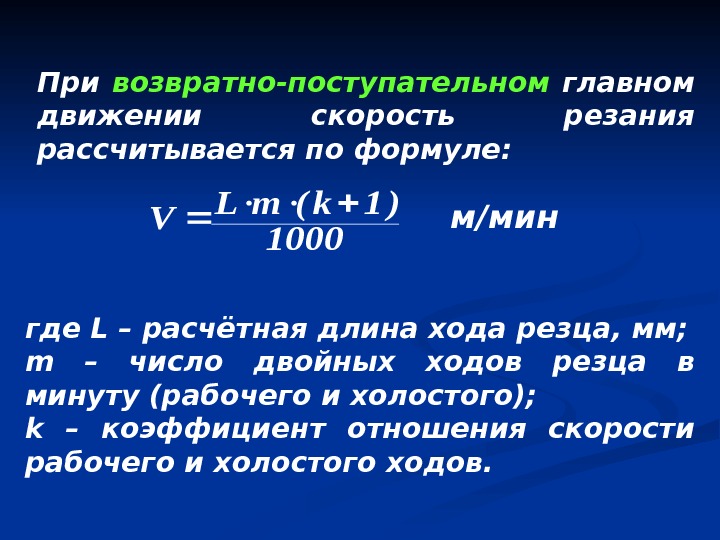 При возвратно-поступательном главном движении скорость резания рассчитывается по формуле:

$V = \frac{L \cdot m \cdot (k+1)}{1000}$ м/мин

где L – расчётная длина хода резца, мм;
m – число двойных ходов резца в минуту (рабочего и холостого);
k – коэффициент отношения скорости рабочего и холостого ходов.